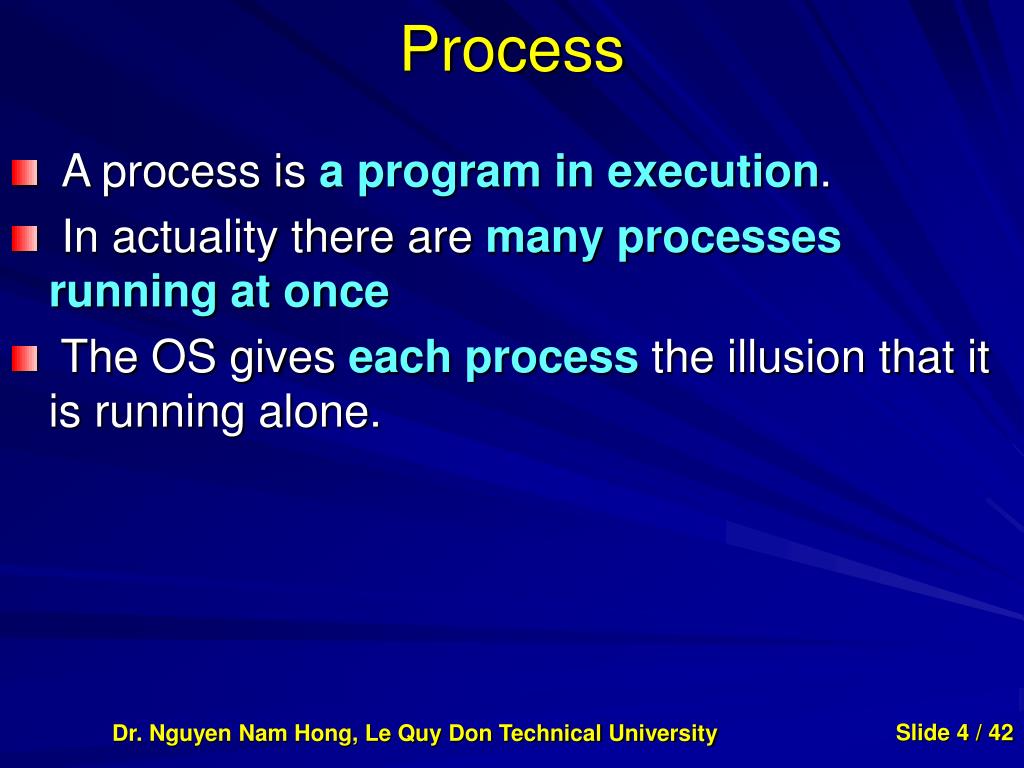 Process

A process is a program in execution.

In actuality there are many processes running at once

The OS gives each process the illusion that it is running alone.

Dr. Nguyen Nam Hong, Le Quy Don Technical University

Slide 4 / 42